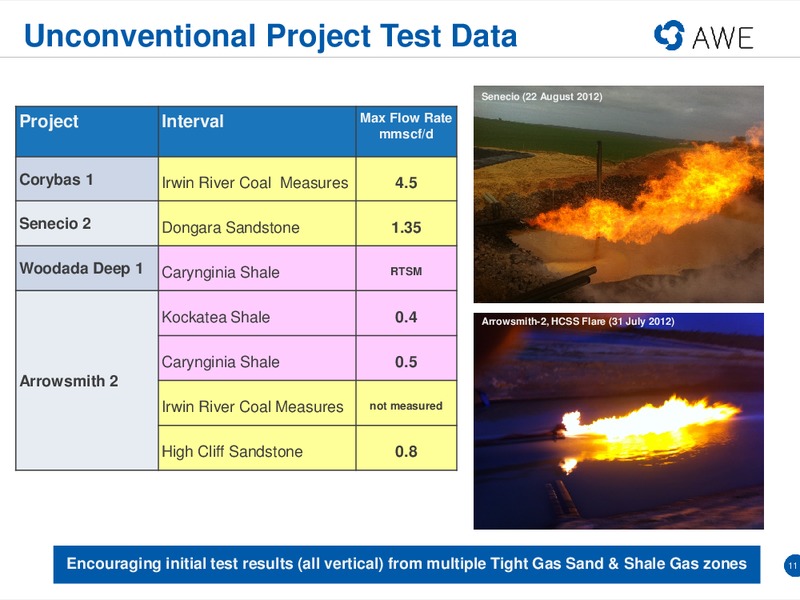 Unconventional Project Test Data

AWE

| Project | Interval | Max Flow Rate mmscf/d |
|---|---|---|
| Corybas 1 | Irwin River Coal Measures | 4.5 |
| Senecio 2 | Dongara Sandstone | 1.35 |
| Woodada Deep 1 | Carynginia Shale | RTSM |
| Arrowsmith 2 | Kockatea Shale | 0.4 |
| | Carynginia Shale | 0.5 |
| | Irwin River Coal Measures | not measured |
| | High Cliff Sandstone | 0.8 |

Senecio (22 August 2012)

Arrowsmith-2, HCSS Flare (31 July 2012)

Encouraging initial test results (all vertical) from multiple Tight Gas Sand & Shale Gas zones

11